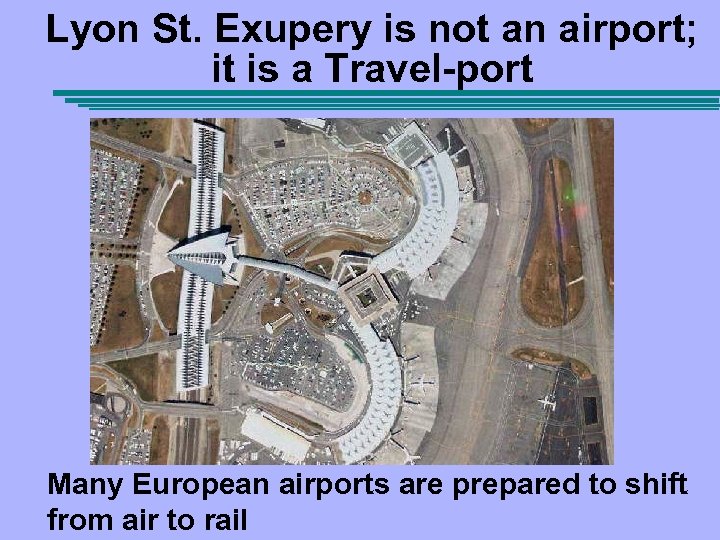 Lyon St. Exupery is not an airport; it is a Travel-port

Many European airports are prepared to shift from air to rail